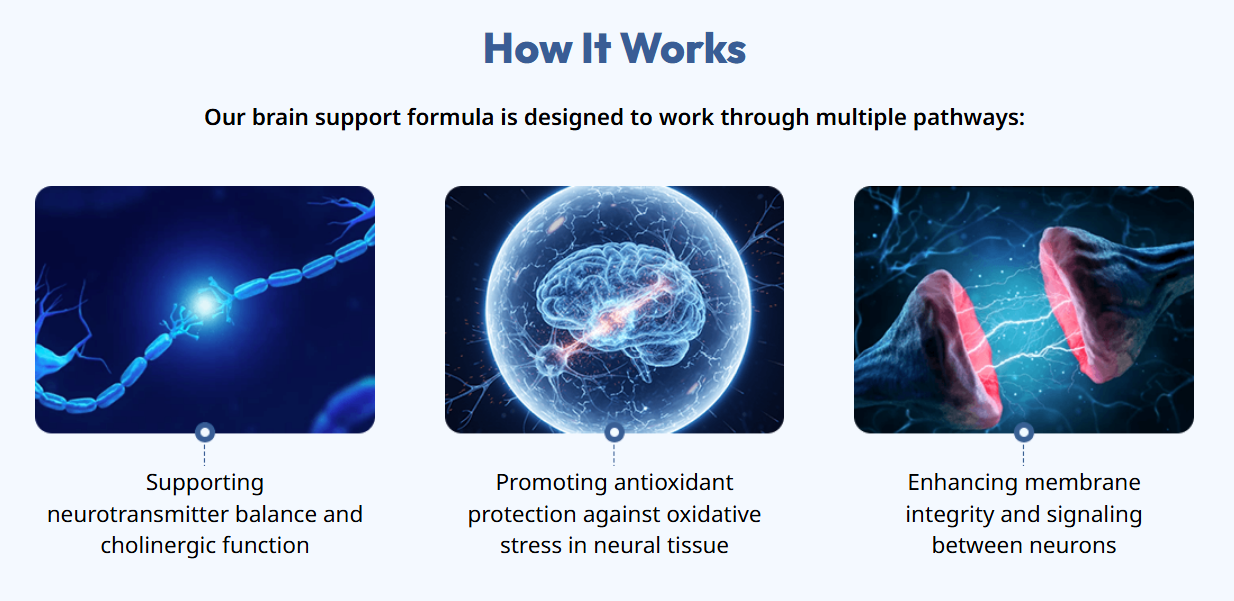 How It Works

Our brain support formula is designed to work through multiple pathways:

Supporting neurotransmitter balance and cholinergic function

Promoting antioxidant protection against oxidative stress in neural tissue

Enhancing membrane integrity and signaling between neurons